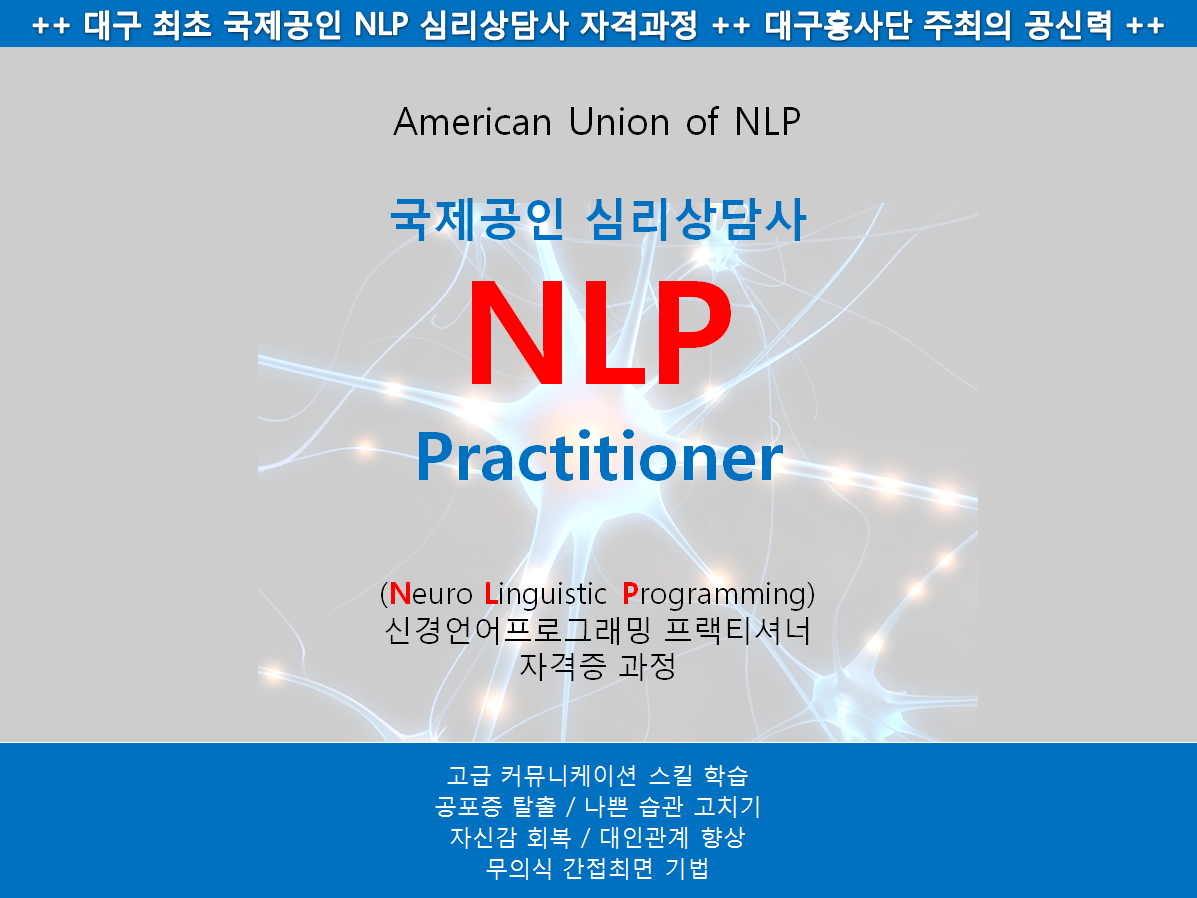 ++ 대구 최초 국제공인 NLP 심리상담사 자격과정 ++ 대구흥사단 주최의 공신력 ++

American Union of NLP

국제공인 심리상담사

NLP

Practitioner

(Neuro Linguistic Programming)
신경언어프로그래밍 프랙티셔너
자격증 과정

고급 커뮤니케이션 스킬 학습
공포증 탈출 / 나쁜 습관 고치기
자신감 회복 / 대인관계 향상
무의식 간접최면 기법